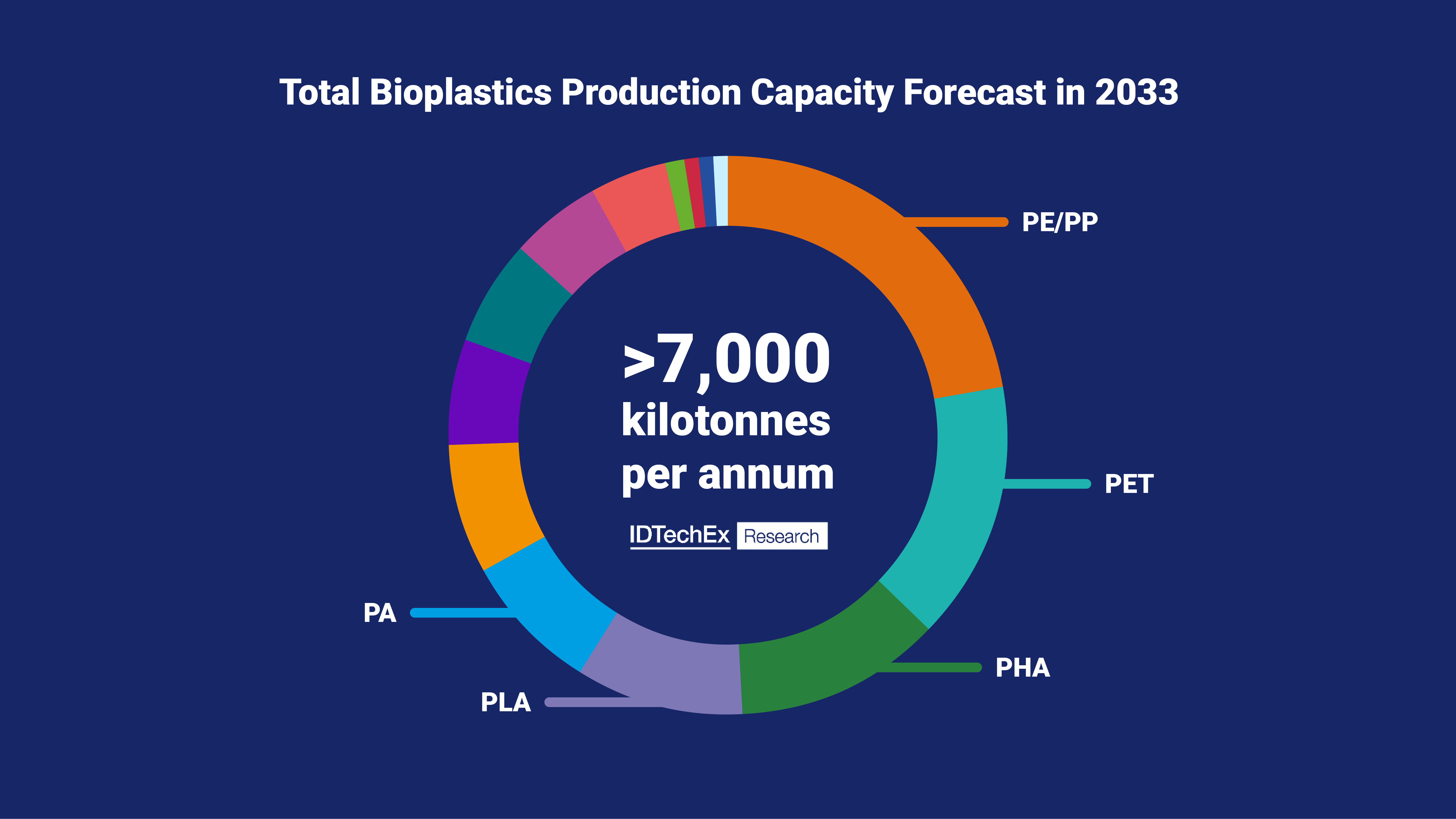 Total Bioplastics Production Capacity Forecast in 2033

PE/PP

PET

PHA

PLA

PA

>7,000
kilotonnes
per annum

IDTechEx Research